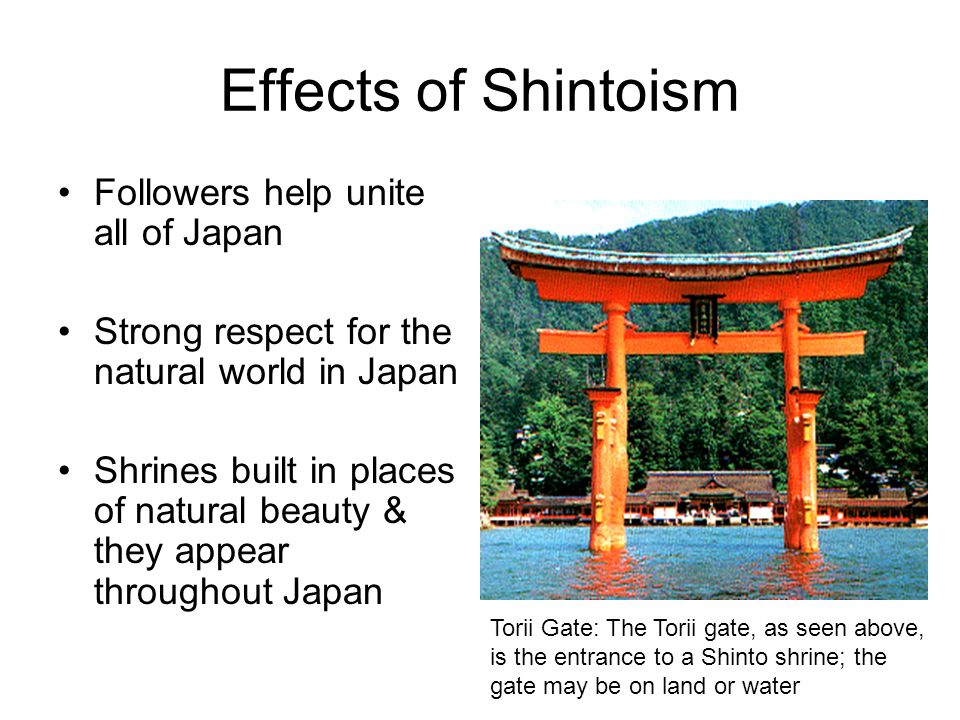 Effects of Shintoism

• Followers help unite all of Japan

• Strong respect for the natural world in Japan

• Shrines built in places of natural beauty & they appear throughout Japan

Torii Gate: The Torii gate, as seen above, is the entrance to a Shinto shrine; the gate may be on land or water